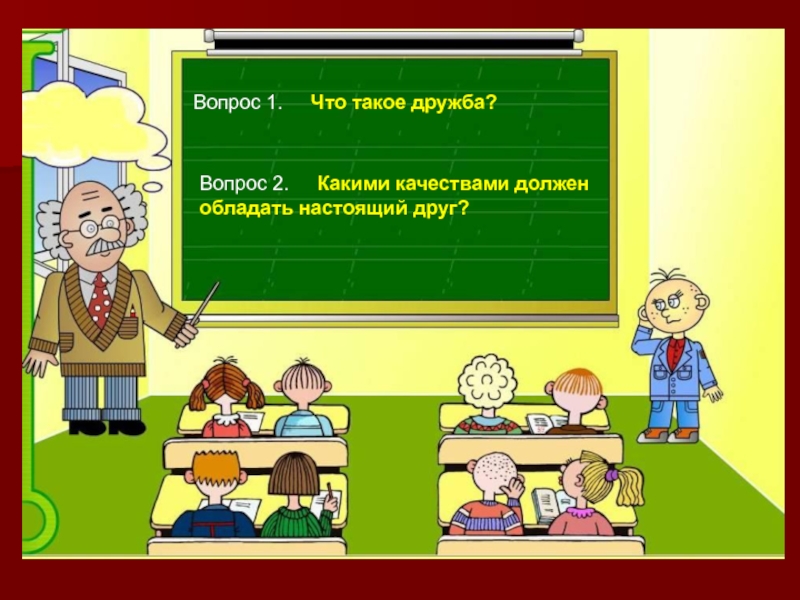 Вопрос 1. Что такое дружба?

Вопрос 2. Какими качествами должен обладать настоящий друг?